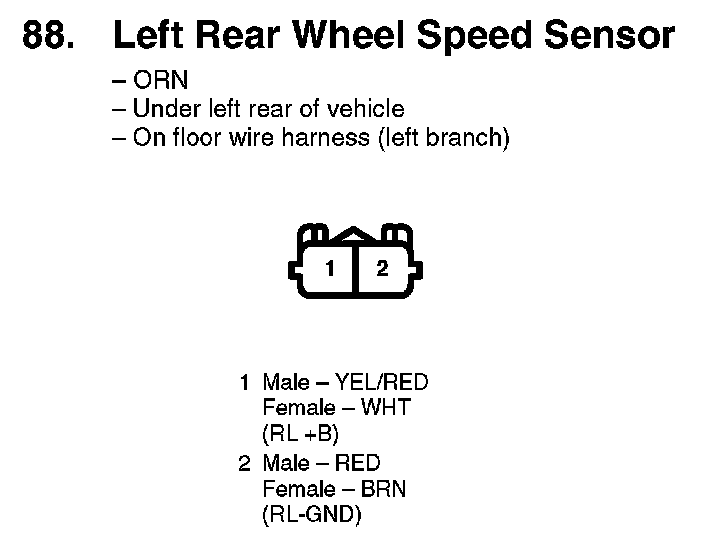 88. Left Rear Wheel Speed Sensor

– ORN
– Under left rear of vehicle
– On floor wire harness (left branch)

1 2

1 Male – YEL/RED
Female – WHT
(RL +B)

2 Male – RED
Female – BRN
(RL-GND)